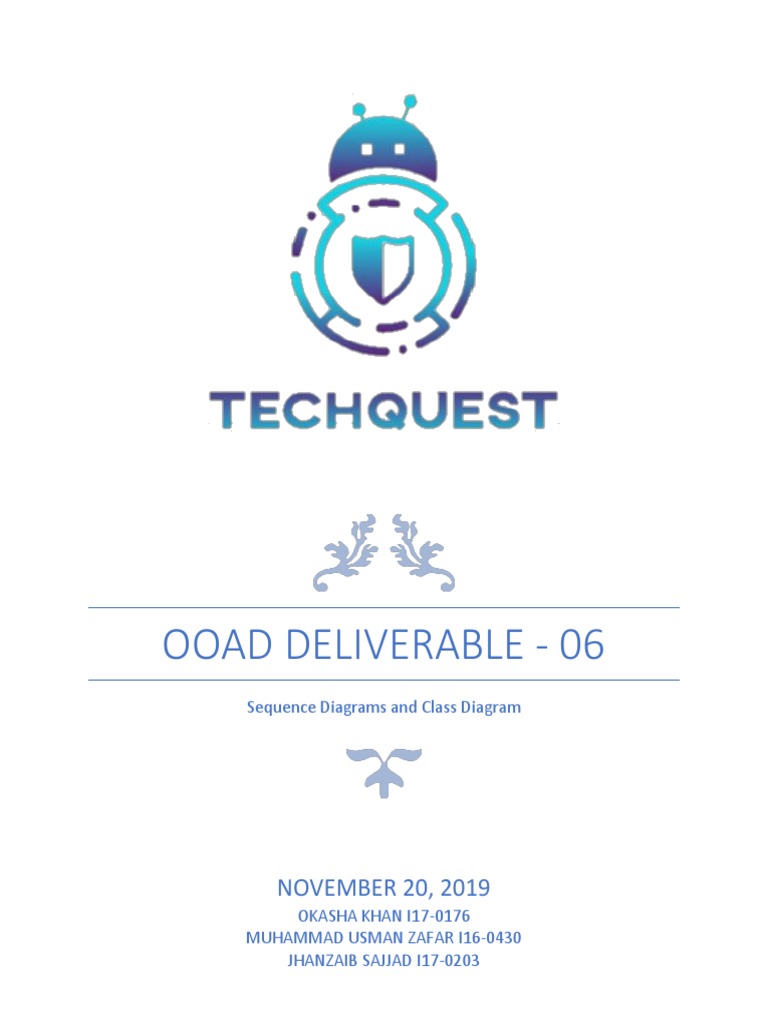 TECHQUEST

OOAD DELIVERABLE - 06

Sequence Diagrams and Class Diagram

NOVEMBER 20, 2019
OKASHA KHAN I17-0176
MUHAMMAD USMAN ZAFAR I16-0430
JHANZAIB SAJJAD I17-0203